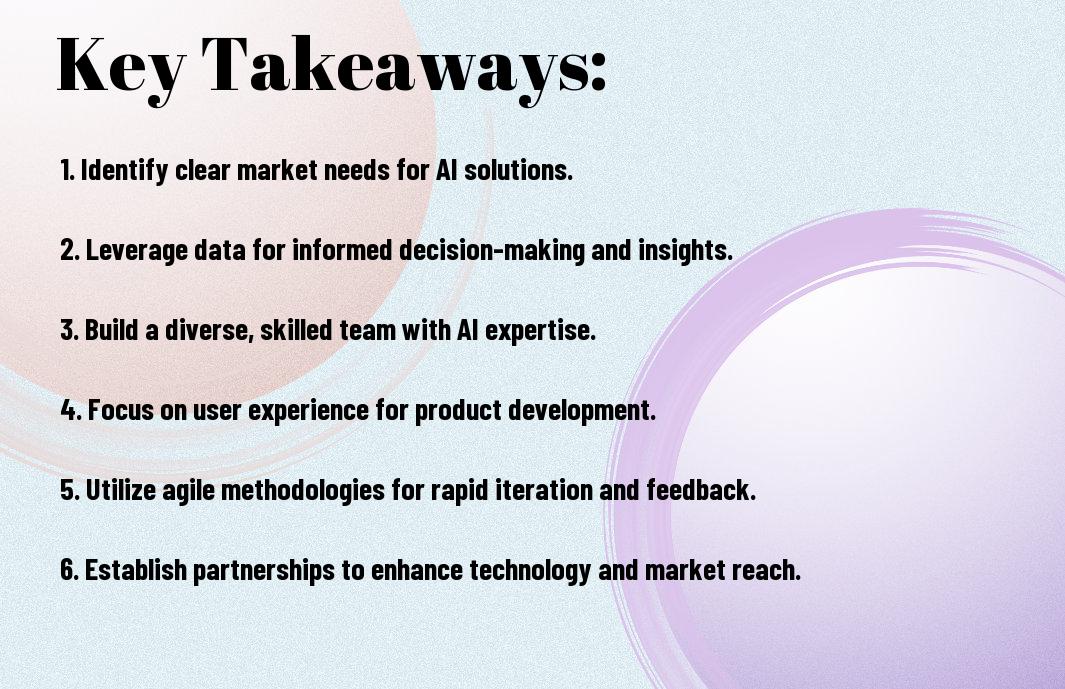 Key Takeaways:

1. Identify clear market needs for AI solutions.

2. Leverage data for informed decision-making and insights.

3. Build a diverse, skilled team with AI expertise.

4. Focus on user experience for product development.

5. Utilize agile methodologies for rapid iteration and feedback.

6. Establish partnerships to enhance technology and market reach.